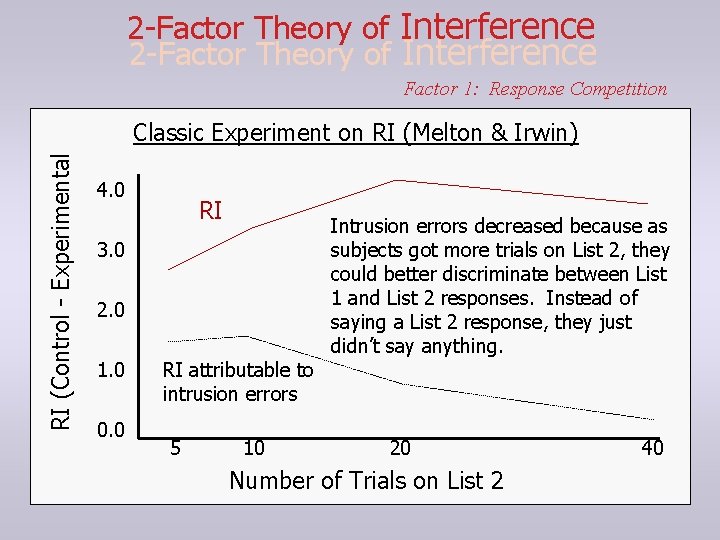 2-Factor Theory of Interference
2-Factor Theory of Interference

Factor 1: Response Competition

Classic Experiment on RI (Melton & Irwin)

RI (Control - Experimental

4.0
3.0
2.0
1.0
0.0

RI

Intrusion errors decreased because as subjects got more trials on List 2, they could better discriminate between List 1 and List 2 responses. Instead of saying a List 2 response, they just didn't say anything.

RI attributable to intrusion errors

5 10 20 40

Number of Trials on List 2